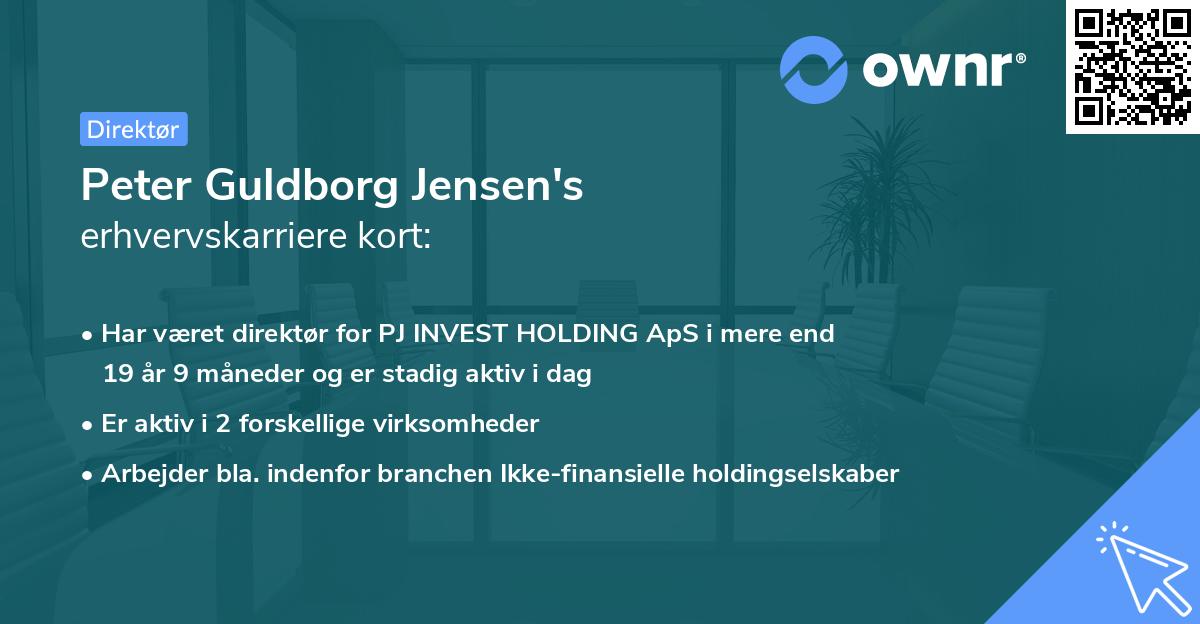 ownr®

Direktør

Peter Guldborg Jensen's
erhvervskarriere kort:

• Har været direktør for PJ INVEST HOLDING ApS i mere end 19 år 9 måneder og er stadig aktiv i dag

• Er aktiv i 2 forskellige virksomheder

• Arbejder bla. indenfor branchen Ikke-finansielle holdingselskaber